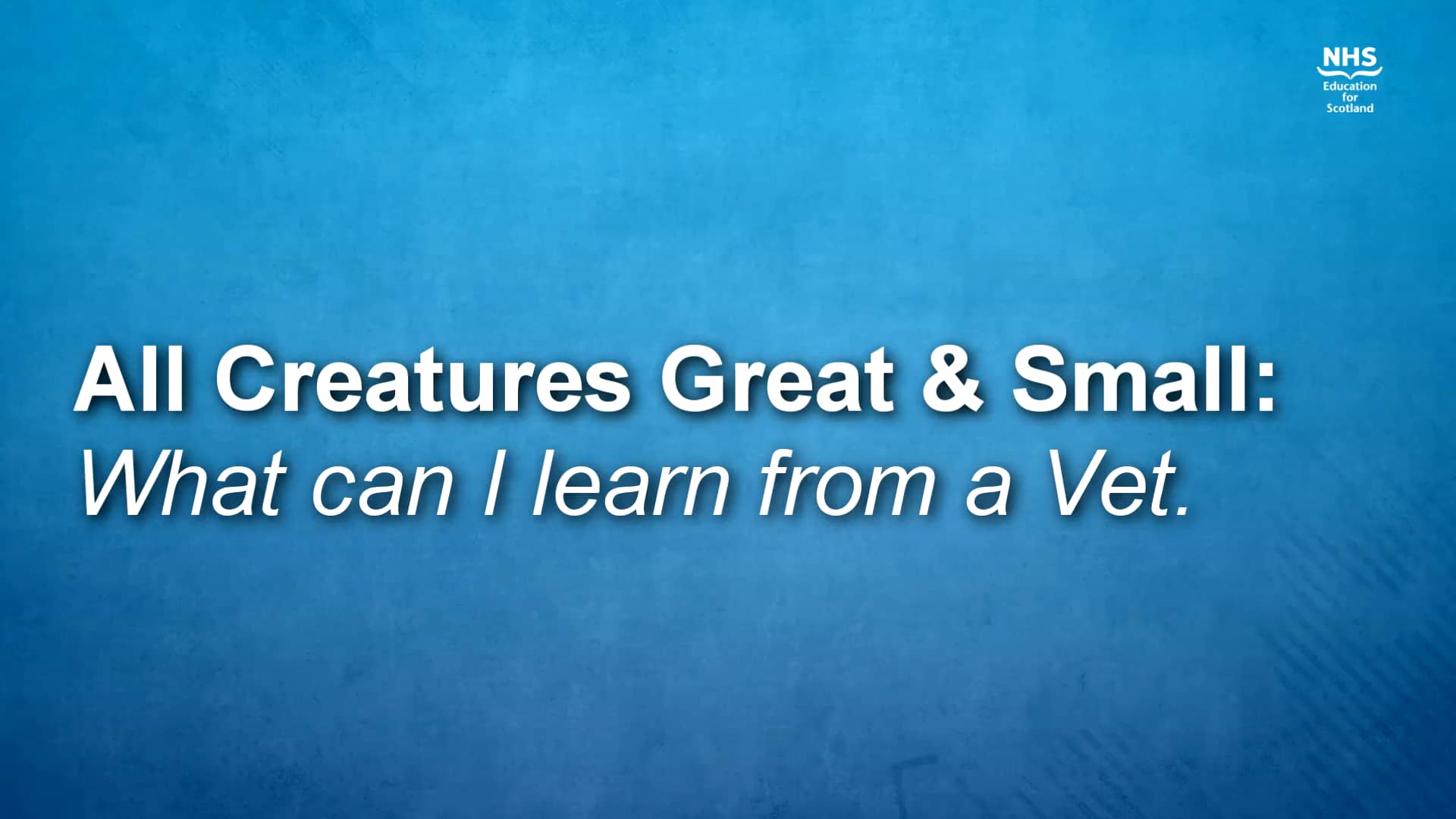 NHS
Education for Scotland

All Creatures Great & Small:
What can I learn from a Vet.